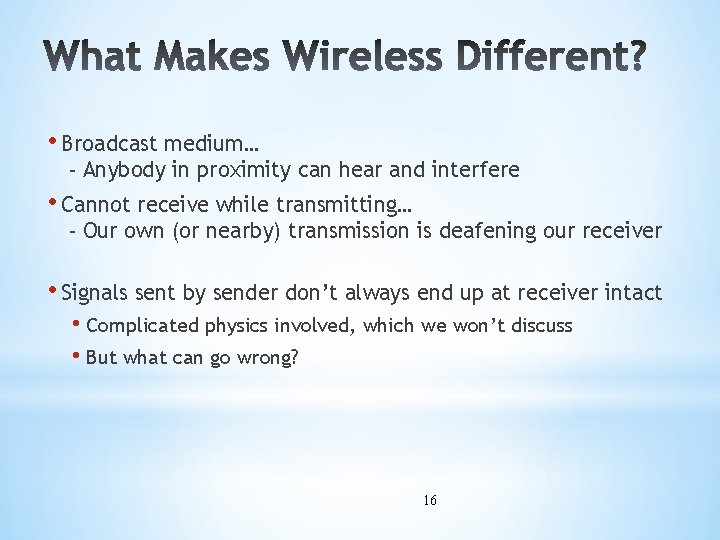 What Makes Wireless Different?

• Broadcast medium…
- Anybody in proximity can hear and interfere

• Cannot receive while transmitting…
- Our own (or nearby) transmission is deafening our receiver

• Signals sent by sender don’t always end up at receiver intact

• Complicated physics involved, which we won’t discuss

• But what can go wrong?

16